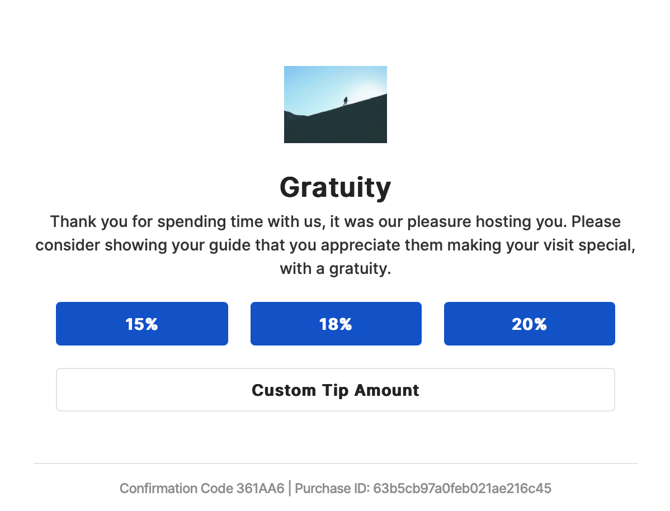 Gratuity

Thank you for spending time with us, it was our pleasure hosting you. Please consider showing your guide that you appreciate them making your visit special, with a gratuity.

15%

18%

20%

Custom Tip Amount

Confirmation Code 361AA6 | Purchase ID: 63b5cb97a0feb021ae216c45